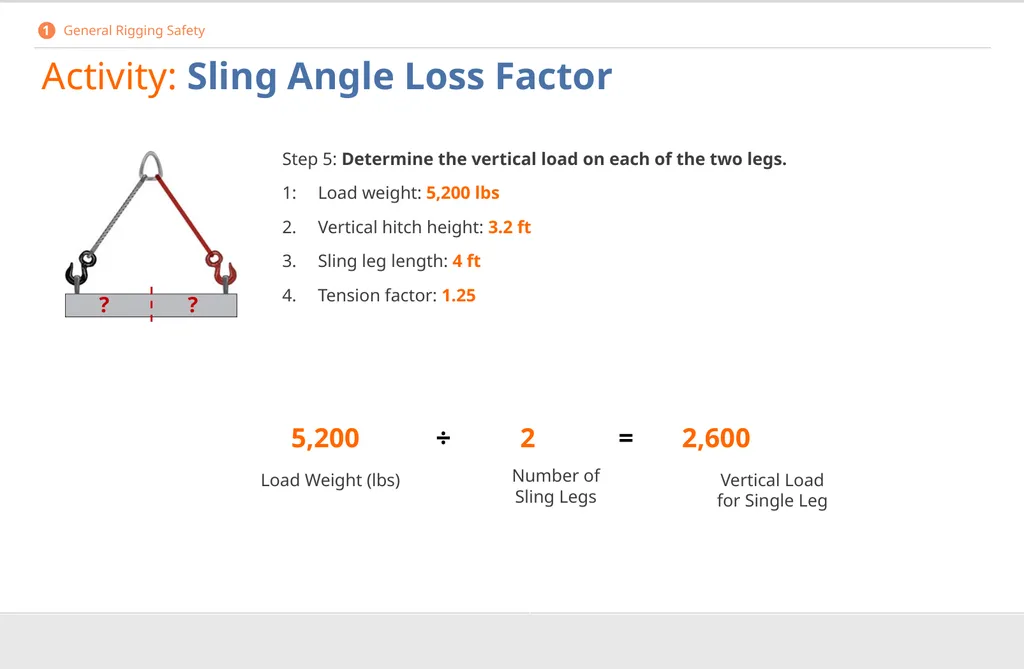 1 General Rigging Safety

Activity: Sling Angle Loss Factor

? ?

Step 5: Determine the vertical load on each of the two legs.

1: Load weight: 5,200 lbs

2. Vertical hitch height: 3.2 ft

3. Sling leg length: 4 ft

4. Tension factor: 1.25

5,200 ÷ 2 = 2,600

Load Weight (lbs)

Number of Sling Legs

Vertical Load for Single Leg